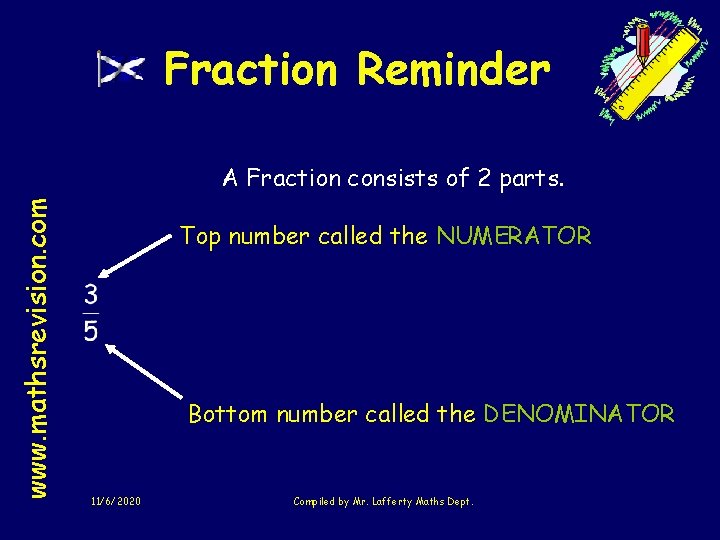 Fraction Reminder

www.mathsrevision.com

A Fraction consists of 2 parts.

Top number called the NUMERATOR

$\frac{3}{5}$

Bottom number called the DENOMINATOR

11/6/2020

Compiled by Mr. Lafferty Maths Dept.